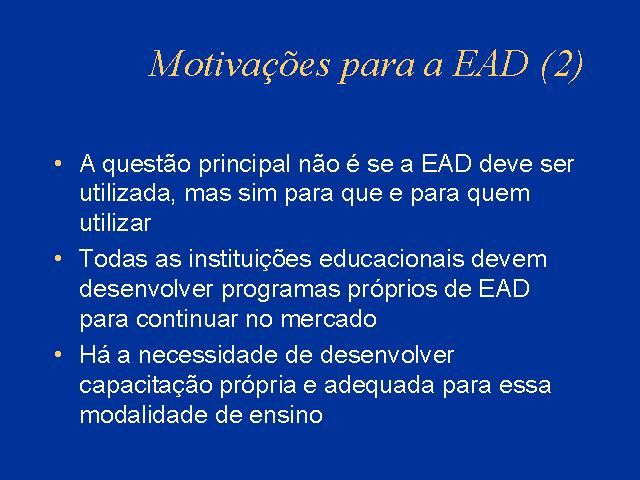 Motivações para a EAD (2)

• A questão principal não é se a EAD deve ser utilizada, mas sim para que e para quem utilizar

• Todas as instituições educacionais devem desenvolver programas próprios de EAD para continuar no mercado

• Há a necessidade de desenvolver capacitação própria e adequada para essa modalidade de ensino